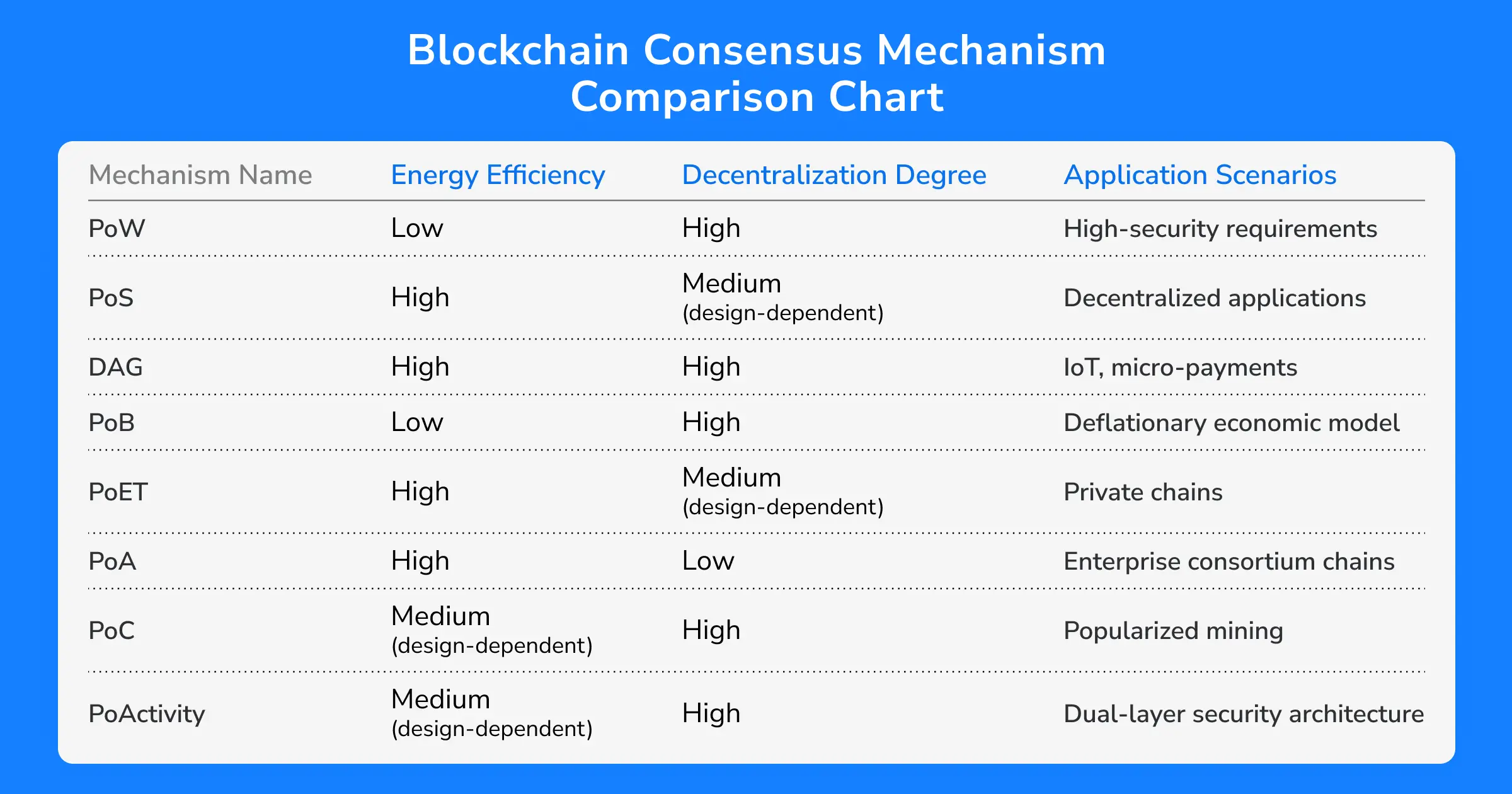 Blockchain Consensus Mechanism Comparison Chart

| Mechanism Name | Energy Efficiency | Decentralization Degree | Application Scenarios |
|---|---|---|---|
| PoW | Low | High | High-security requirements |
| PoS | High | Medium (design-dependent) | Decentralized applications |
| DAG | High | High | IoT, micro-payments |
| PoB | Low | High | Deflationary economic model |
| PoET | High | Medium (design-dependent) | Private chains |
| PoA | High | Low | Enterprise consortium chains |
| PoC | Medium (design-dependent) | High | Popularized mining |
| PoActivity | Medium (design-dependent) | High | Dual-layer security architecture |